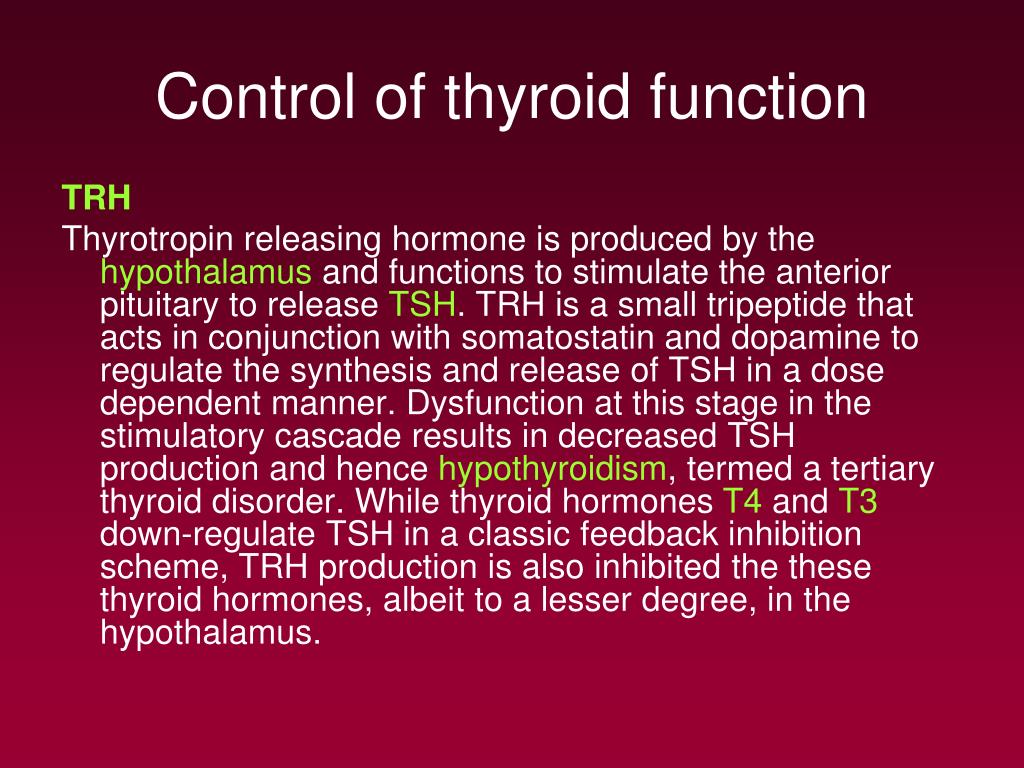 Control of thyroid function

TRH

Thyrotropin releasing hormone is produced by the hypothalamus and functions to stimulate the anterior pituitary to release TSH. TRH is a small tripeptide that acts in conjunction with somatostatin and dopamine to regulate the synthesis and release of TSH in a dose dependent manner. Dysfunction at this stage in the stimulatory cascade results in decreased TSH production and hence hypothyroidism, termed a tertiary thyroid disorder. While thyroid hormones T4 and T3 down-regulate TSH in a classic feedback inhibition scheme, TRH production is also inhibited the these thyroid hormones, albeit to a lesser degree, in the hypothalamus.